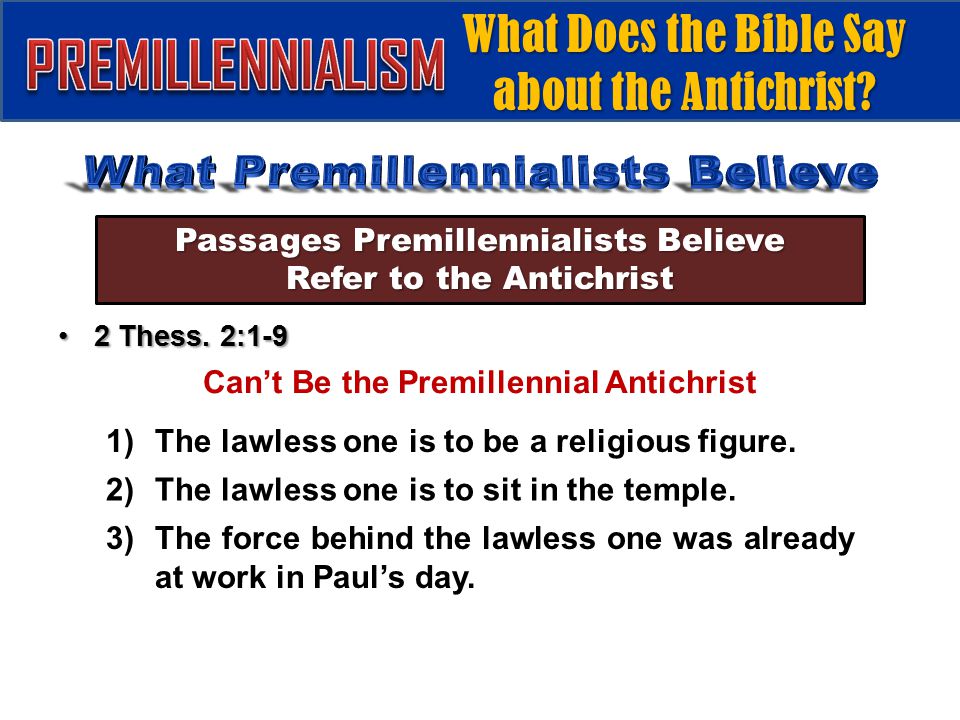 PREMILLENNIALISM

What Does the Bible Say about the Antichrist?

What Premillennialists Believe

Passages Premillennialists Believe Refer to the Antichrist

• 2 Thess. 2:1-9

Can't Be the Premillennial Antichrist

1) The lawless one is to be a religious figure.

2) The lawless one is to sit in the temple.

3) The force behind the lawless one was already at work in Paul's day.